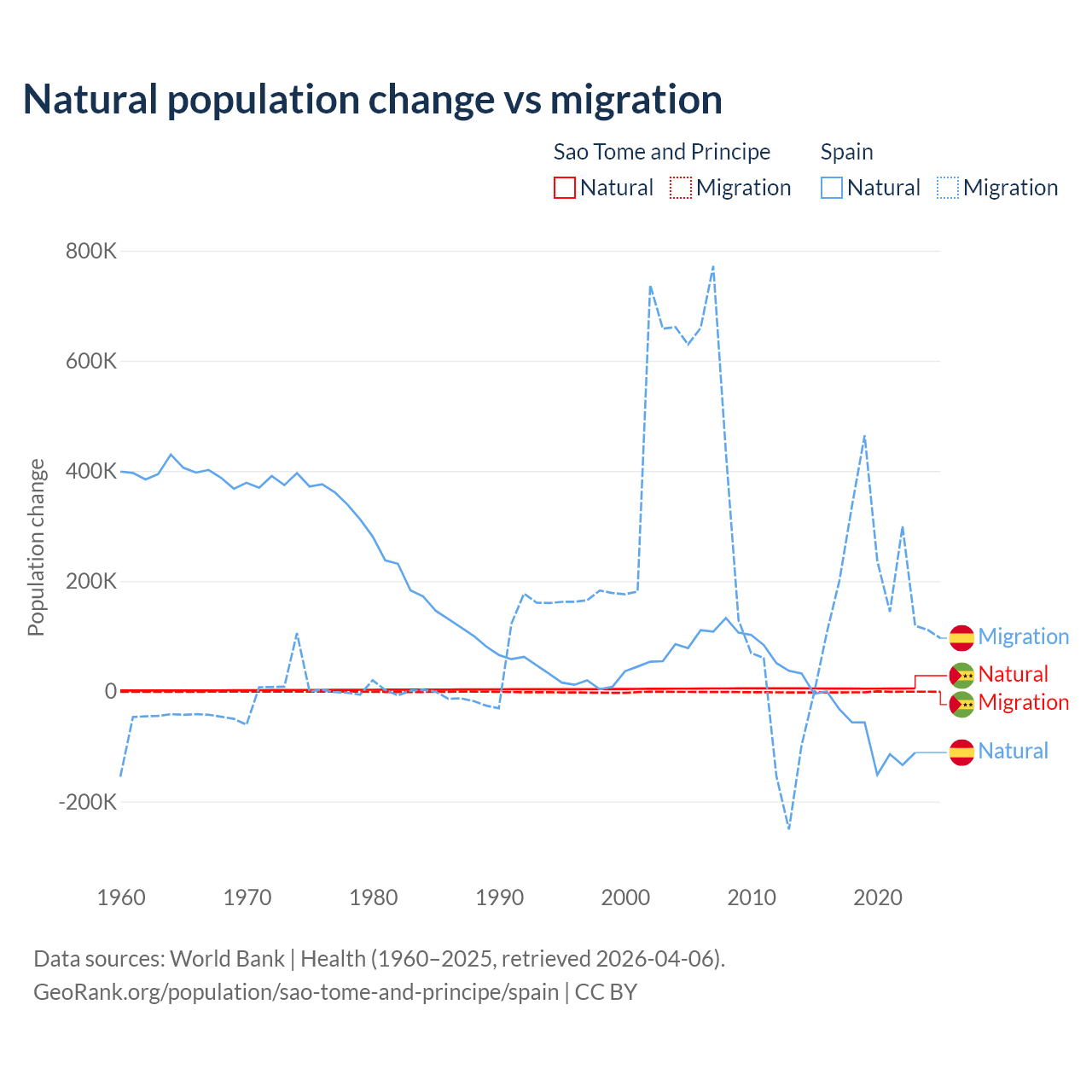 Natural population change vs migration

Sao Tome and Principe
Natural
Migration

Spain
Natural
Migration

Population change

800K
600K
400K
200K
0
-200K

1960
1970
1980
1990
2000
2010
2020

Migration
Natural
Migration
Natural

Data sources: World Bank | Health (1960–2025, retrieved 2026-04-06).
GeoRank.org/population/sao-tome-and-principe/spain | CC BY